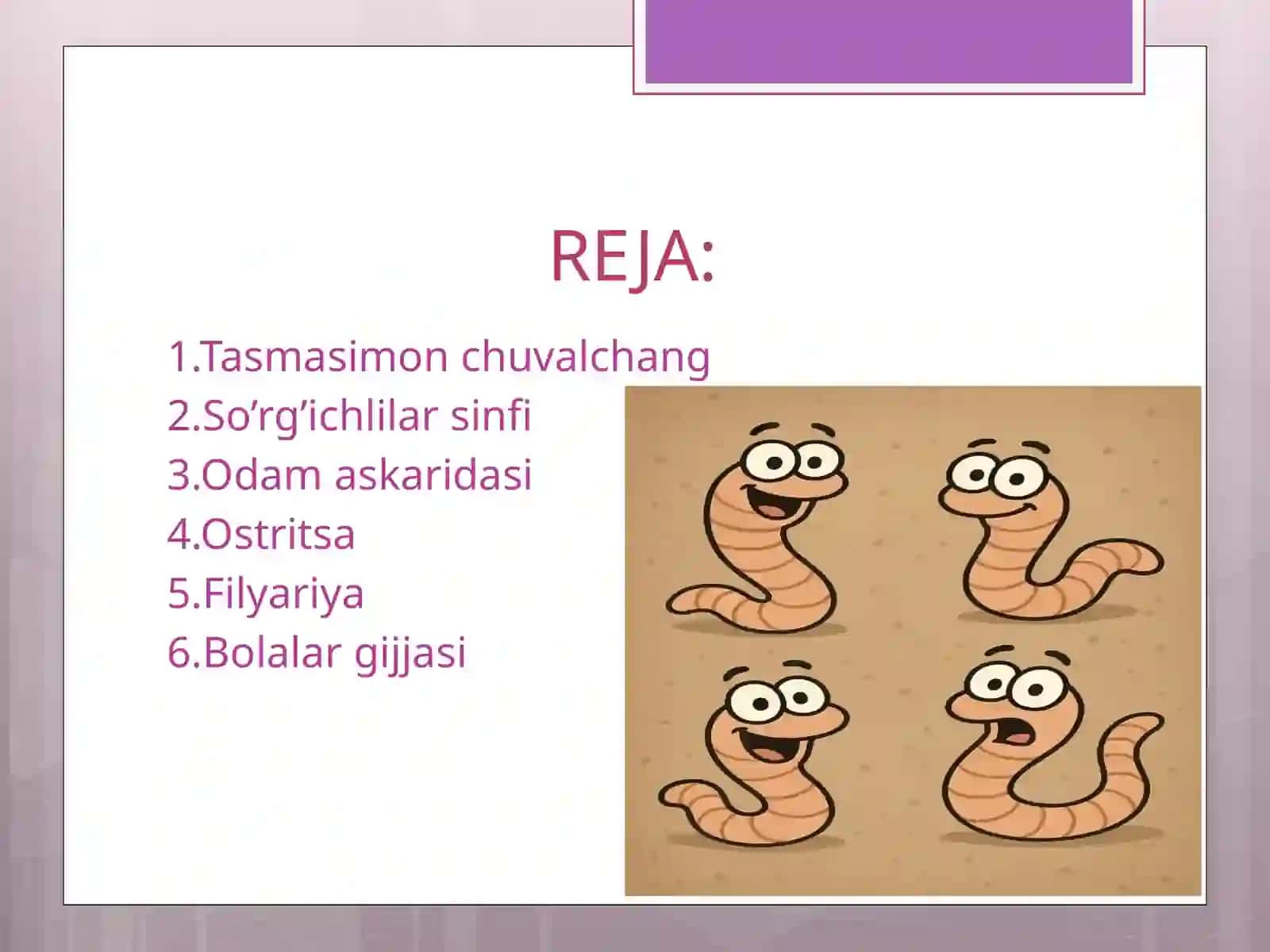 REJA:

1.Tasmasimon chuvalchang
2.So’rg’ichlilar sinfi
3.Odam askaridasi
4.Ostritsa
5.Filyariya
6.Bolalar gijjasi